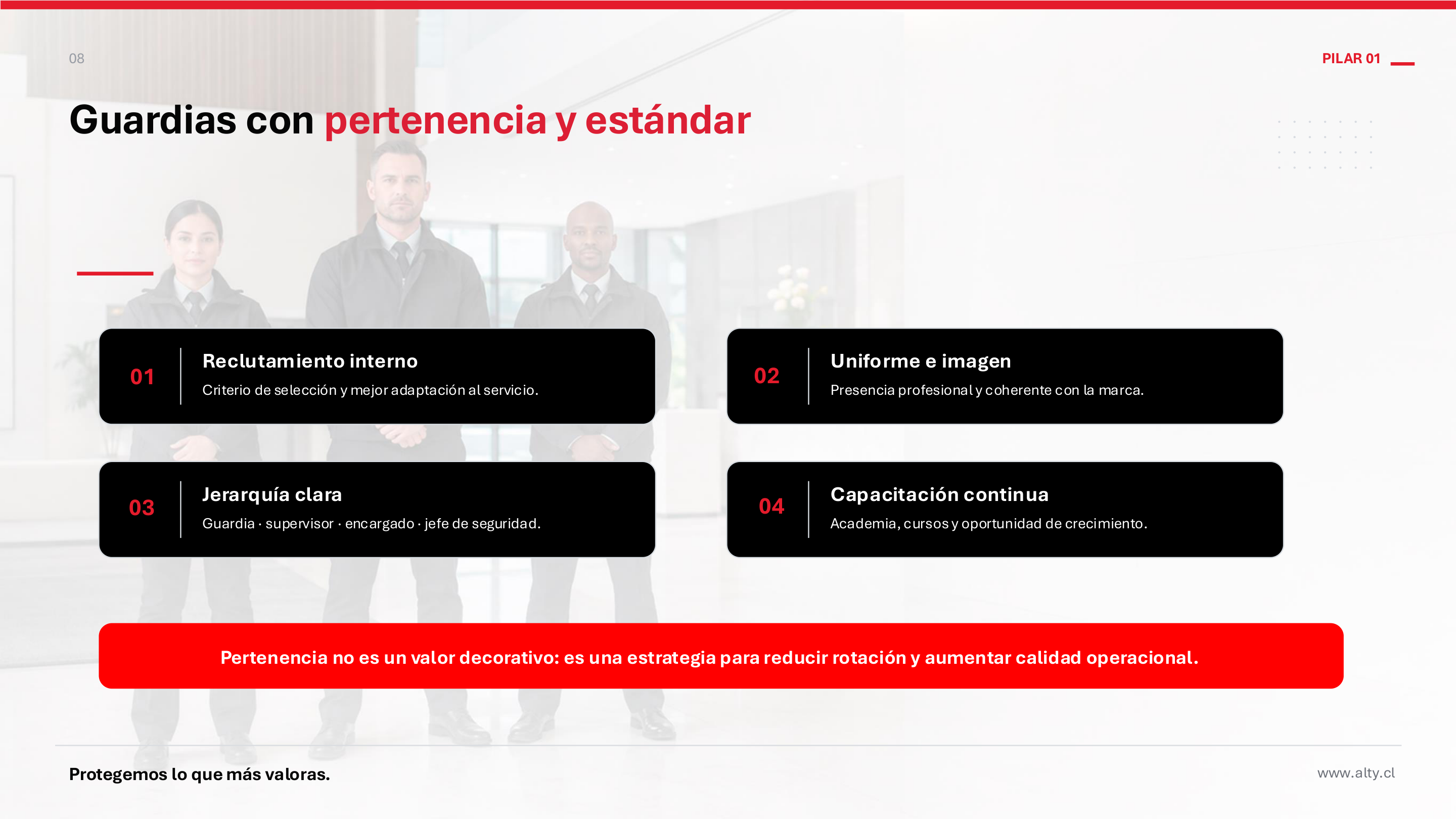 08

PILAR 01

Guardias con pertenencia y estándar

01
Reclutamiento interno
Criterio de selección y mejor adaptación al servicio.

02
Uniforme e imagen
Presencia profesional y coherente con la marca.

03
Jerarquía clara
Guardia · supervisor · encargado · jefe de seguridad.

04
Capacitación continua
Academia, cursos y oportunidad de crecimiento.

Pertenencia no es un valor decorativo: es una estrategia para reducir rotación y aumentar calidad operacional.

Protegemos lo que más valoras.

www.alty.cl